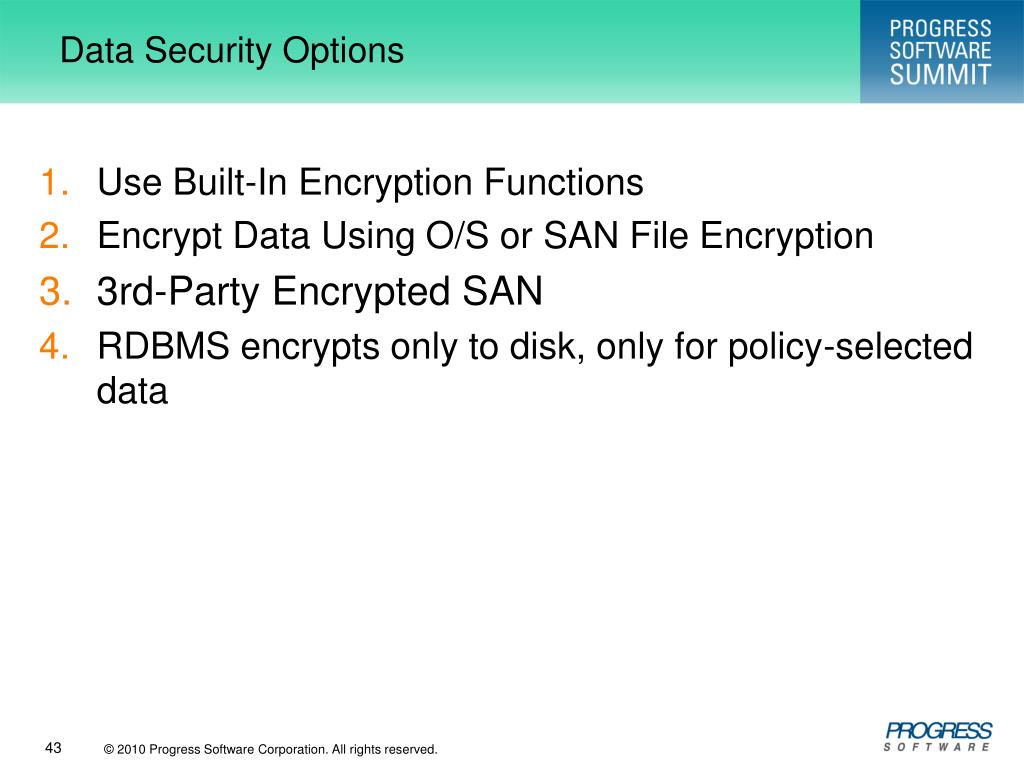 Data Security Options

PROGRESS SOFTWARE SUMMIT

1. Use Built-In Encryption Functions
2. Encrypt Data Using O/S or SAN File Encryption
3. 3rd-Party Encrypted SAN
4. RDBMS encrypts only to disk, only for policy-selected data

43

© 2010 Progress Software Corporation. All rights reserved.

PROGRESS SOFTWARE